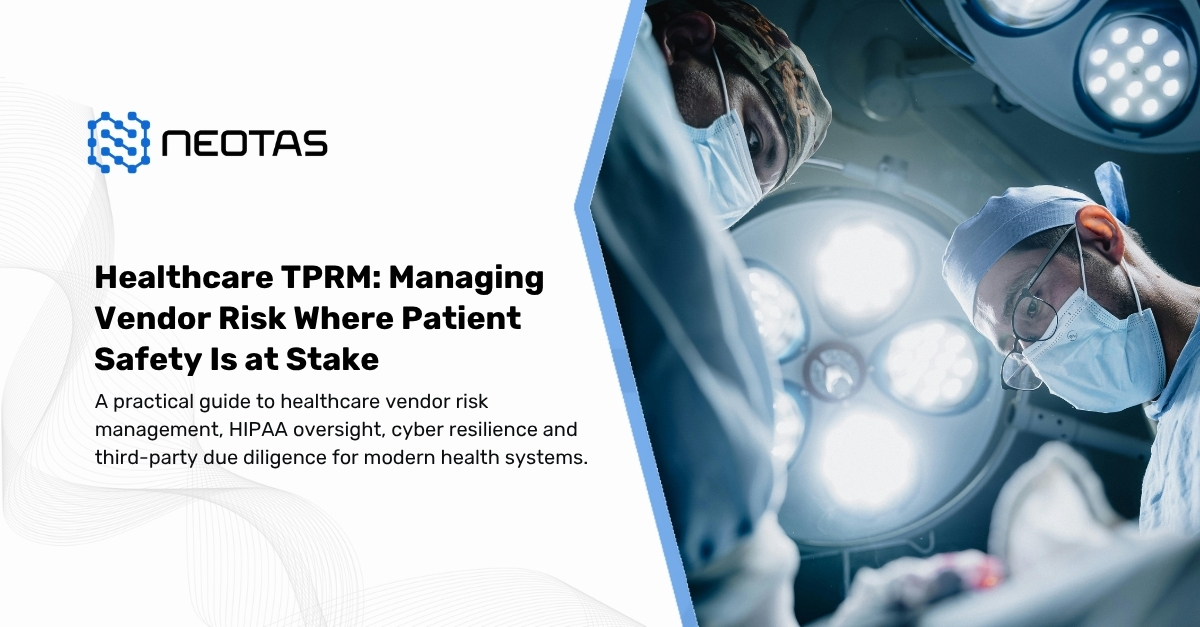 NEOTAS

Healthcare TPRM: Managing Vendor Risk Where Patient Safety Is at Stake

A practical guide to healthcare vendor risk management, HIPAA oversight, cyber resilience and third-party due diligence for modern health systems.